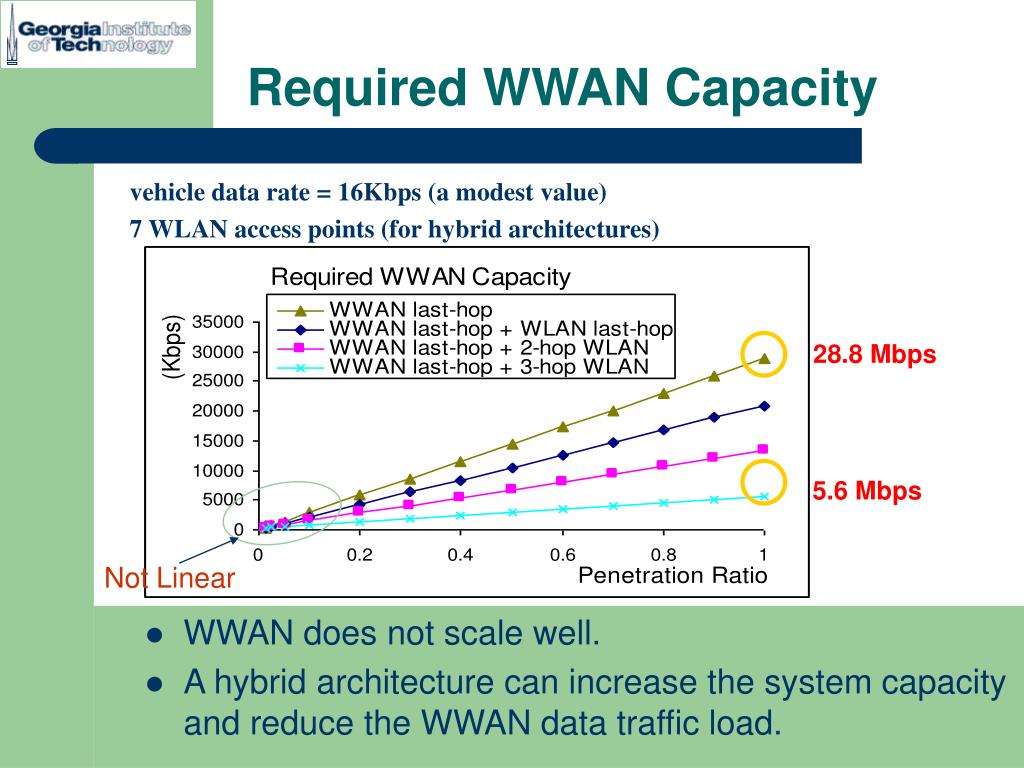 Georgia Institute of Technology

Required WWAN Capacity

vehicle data rate = 16Kbps (a modest value)

7 WLAN access points (for hybrid architectures)

Required WWAN Capacity

WWAN last-hop
WWAN last-hop + WLAN last-hop
WWAN last-hop + 2-hop WLAN
WWAN last-hop + 3-hop WLAN

(Kbps)

35000
30000
25000
20000
15000
10000
5000
0

0 0.2 0.4 0.6 0.8 1

Penetration Ratio

28.8 Mbps

5.6 Mbps

Not Linear

● WWAN does not scale well.

● A hybrid architecture can increase the system capacity and reduce the WWAN data traffic load.